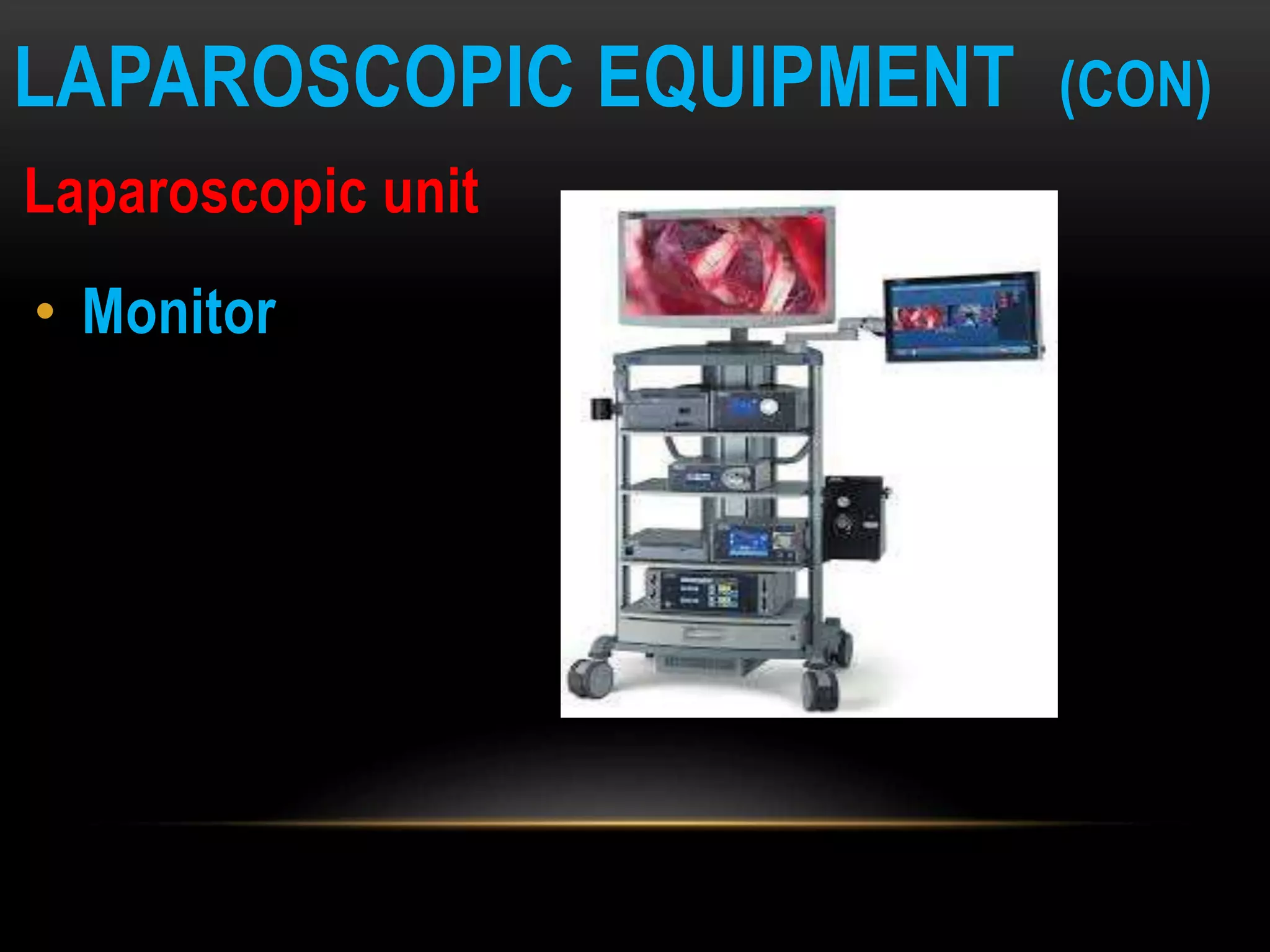 LAPAROSCOPIC EQUIPMENT (CON)

Laparoscopic unit

• Monitor